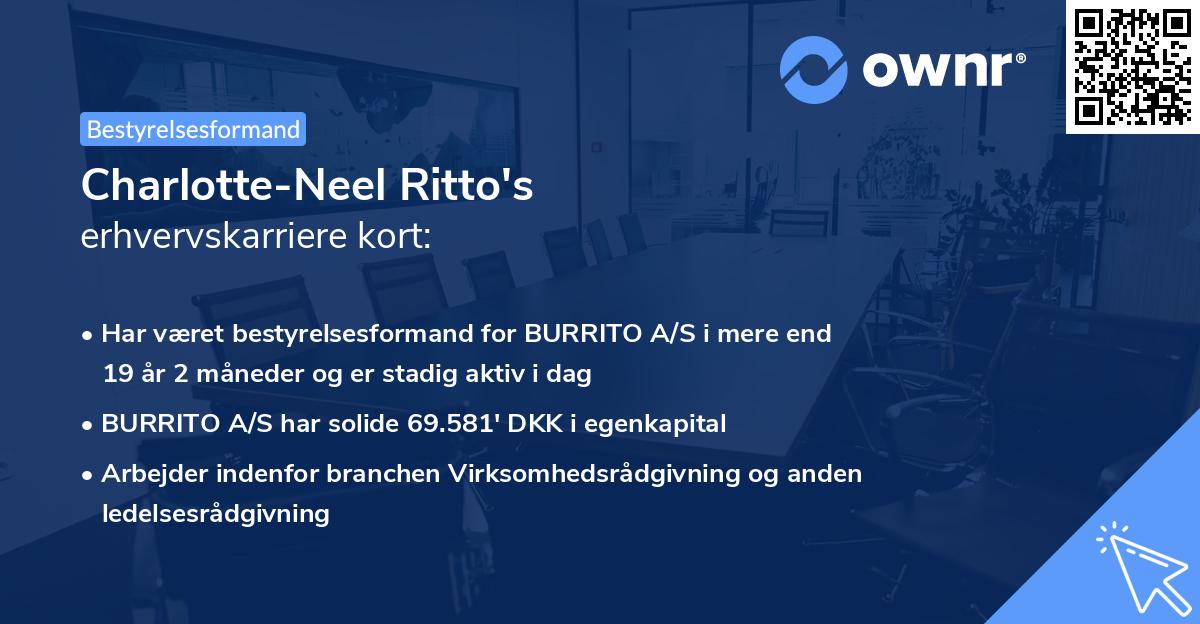 ownr®

Bestyrelsesformand

Charlotte-Neel Ritto's
erhvervskarriere kort:

• Har været bestyrelsesformand for BURRITO A/S i mere end 19 år 2 måneder og er stadig aktiv i dag
• BURRITO A/S har solide 69.581' DKK i egenkapital
• Arbejder indenfor branchen Virksomhedsrådgivning og anden ledelsesrådgivning